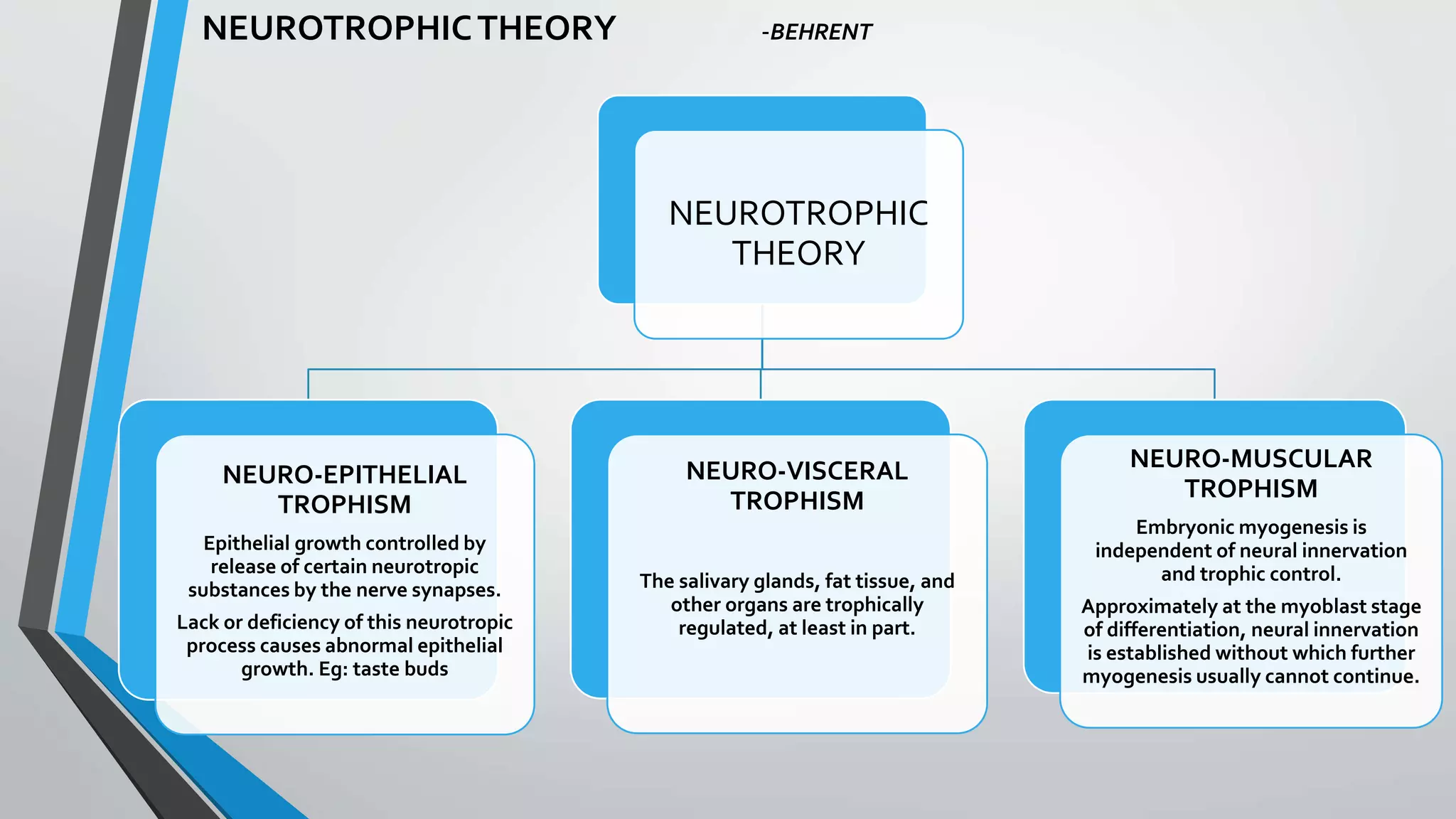 NEUROTROPHIC THEORY -BEHRENT

NEUROTROPHIC THEORY

NEURO-EPITHELIAL TROPHISM

Epithelial growth controlled by release of certain neurotropic substances by the nerve synapses.

Lack or deficiency of this neurotropic process causes abnormal epithelial growth. Eg: taste buds

NEURO-VISCERAL TROPHISM

The salivary glands, fat tissue, and other organs are trophically regulated, at least in part.

NEURO-MUSCULAR TROPHISM

Embryonic myogenesis is independent of neural innervation and trophic control.

Approximately at the myoblast stage of differentiation, neural innervation is established without which further myogenesis usually cannot continue.